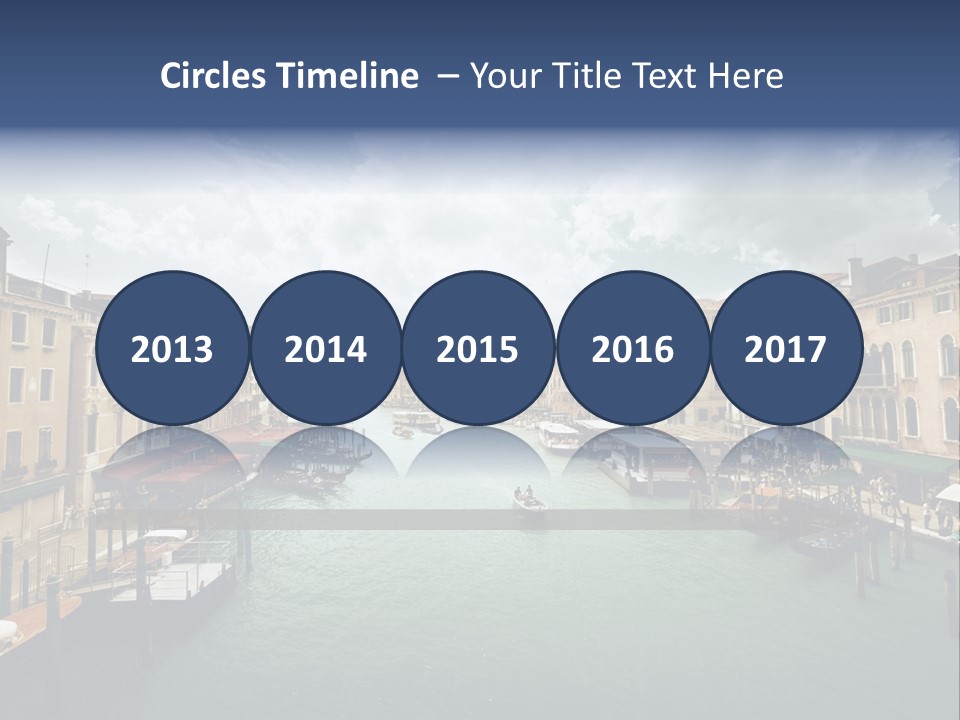 Circles Timeline – Your Title Text Here

2013 2014 2015 2016 2017